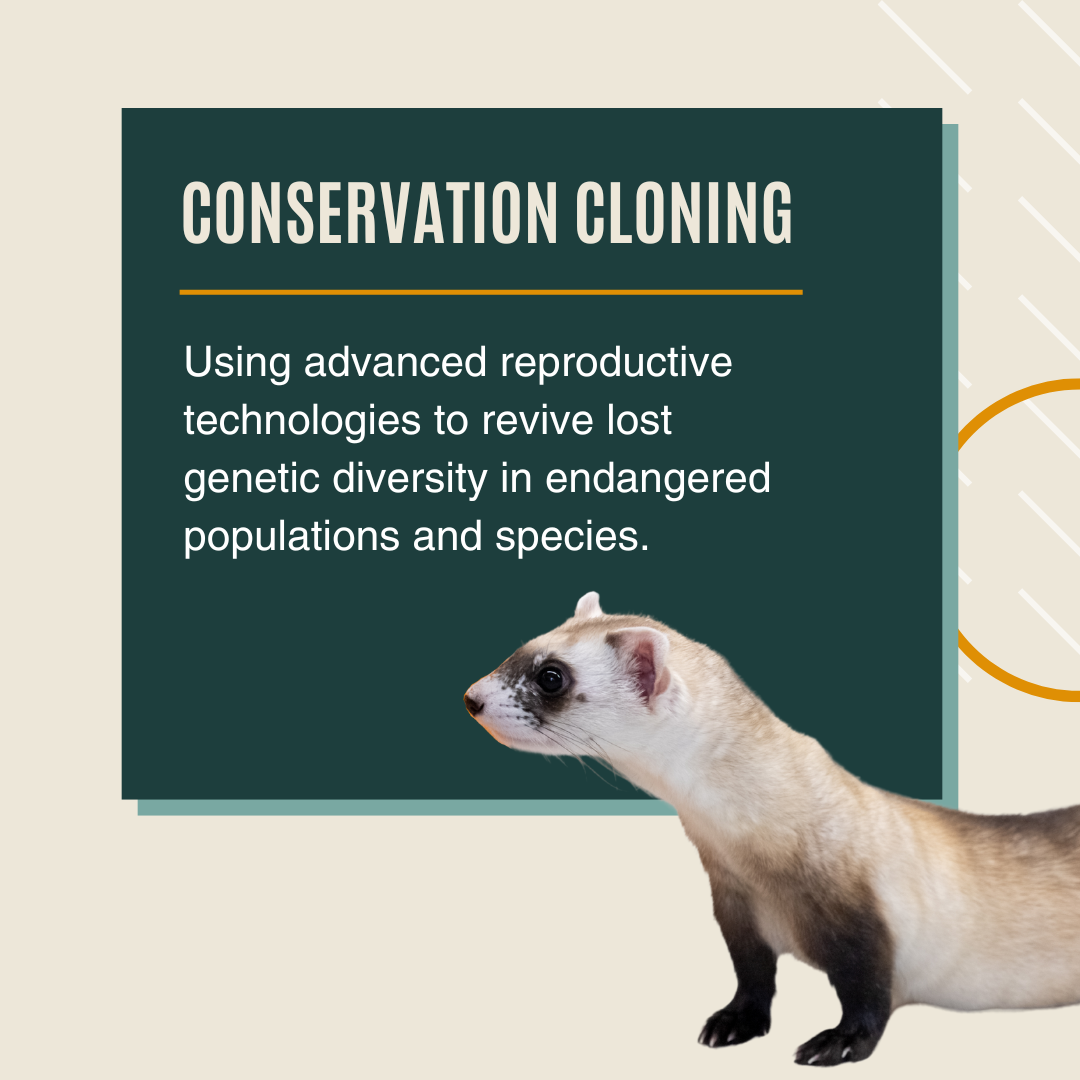 CONSERVATION CLONING

Using advanced reproductive technologies to revive lost genetic diversity in endangered populations and species.